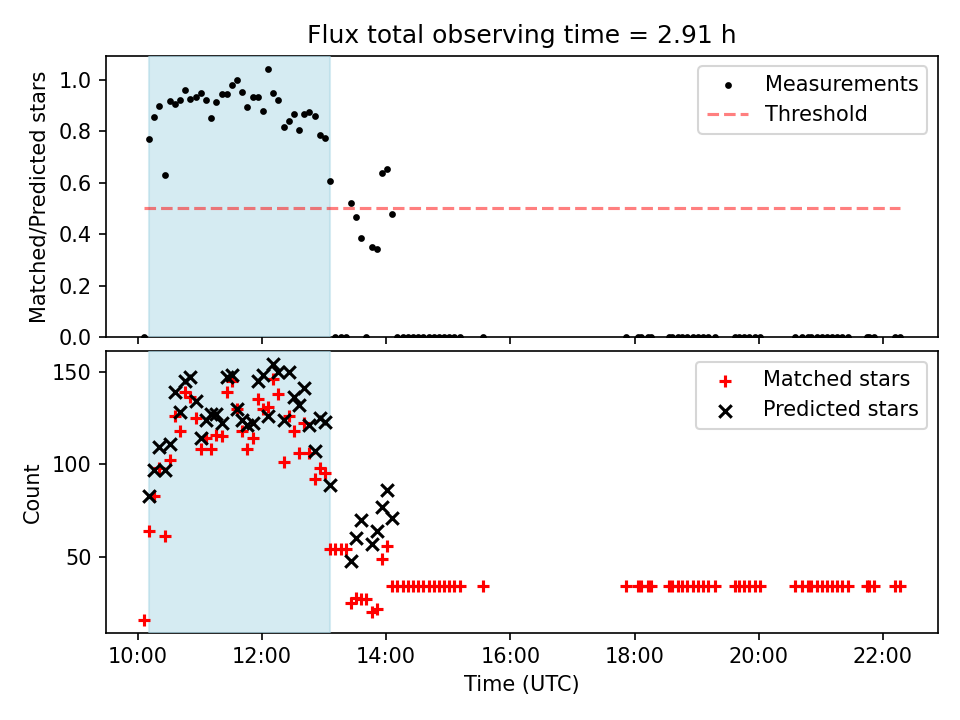 Flux total observing time = 2.91 h

Matched/Predicted stars

1.0
0.8
0.6
0.4
0.2
0.0

Measurements
Threshold

Count

150
100
50

Matched stars
Predicted stars

10:00
12:00
14:00
16:00
18:00
20:00
22:00

Time (UTC)